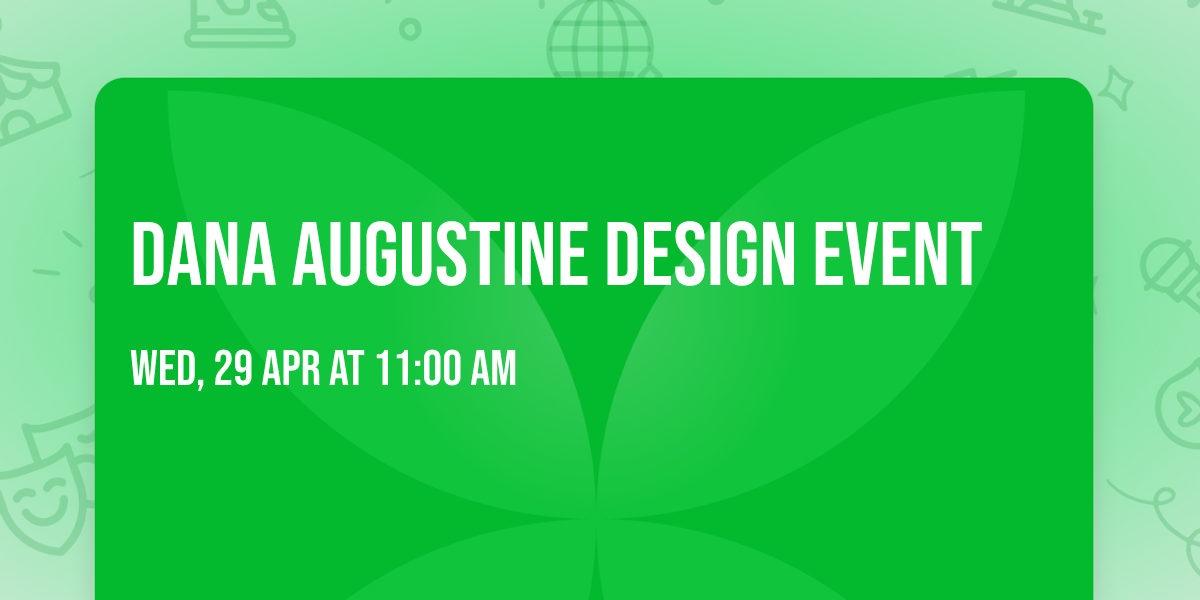 DANA AUGUSTINE DESIGN EVENT

WED, 29 APR AT 11:00 AM